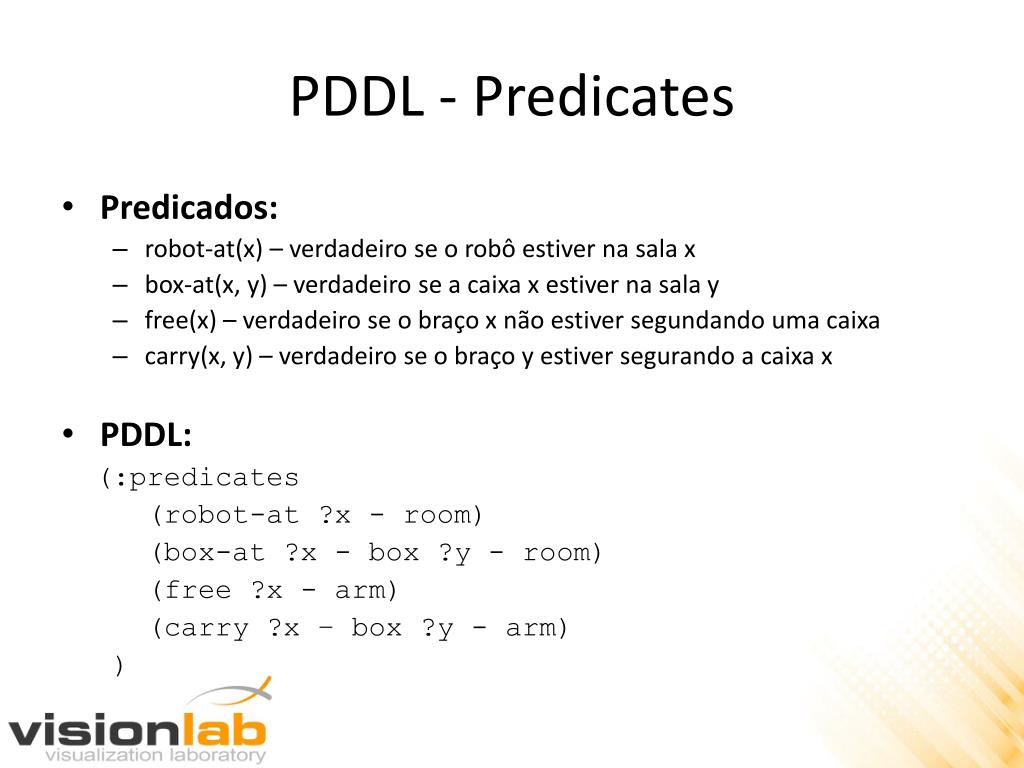 PDDL - Predicates

• **Predicados:**
  – robot-at(x) – verdadeiro se o robô estiver na sala x
  – box-at(x, y) – verdadeiro se a caixa x estiver na sala y
  – free(x) – verdadeiro se o braço x não estiver segundando uma caixa
  – carry(x, y) – verdadeiro se o braço y estiver segurando a caixa x

• **PDDL:**
(:predicates
   (robot-at ?x - room)
   (box-at ?x - box ?y - room)
   (free ?x - arm)
   (carry ?x – box ?y - arm)
)

visionlab
visualization laboratory